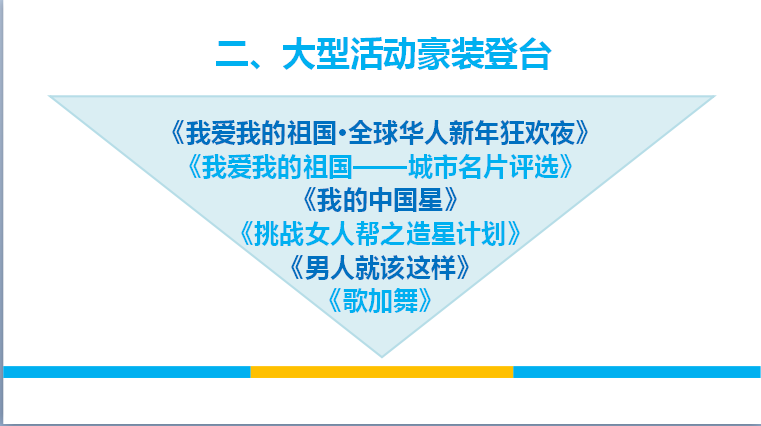 二、大型活动豪装登台

《我爱我的祖国·全球华人新年狂欢夜》
《我爱我的祖国——城市名片评选》
《我的中国星》
《挑战女人帮之造星计划》
《男人就该这样》
《歌加舞》